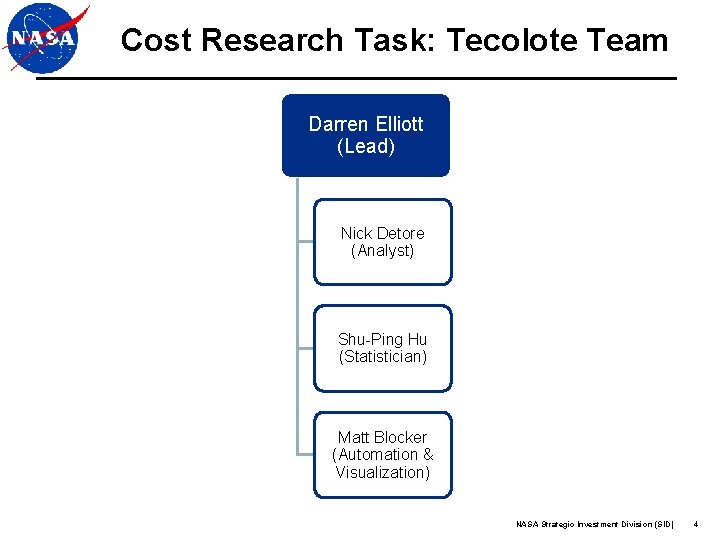 NASA

Cost Research Task: Tecolote Team

Darren Elliott (Lead)

Nick Detore (Analyst)

Shu-Ping Hu (Statistician)

Matt Blocker (Automation & Visualization)

NASA Strategic Investment Division (SID) 4